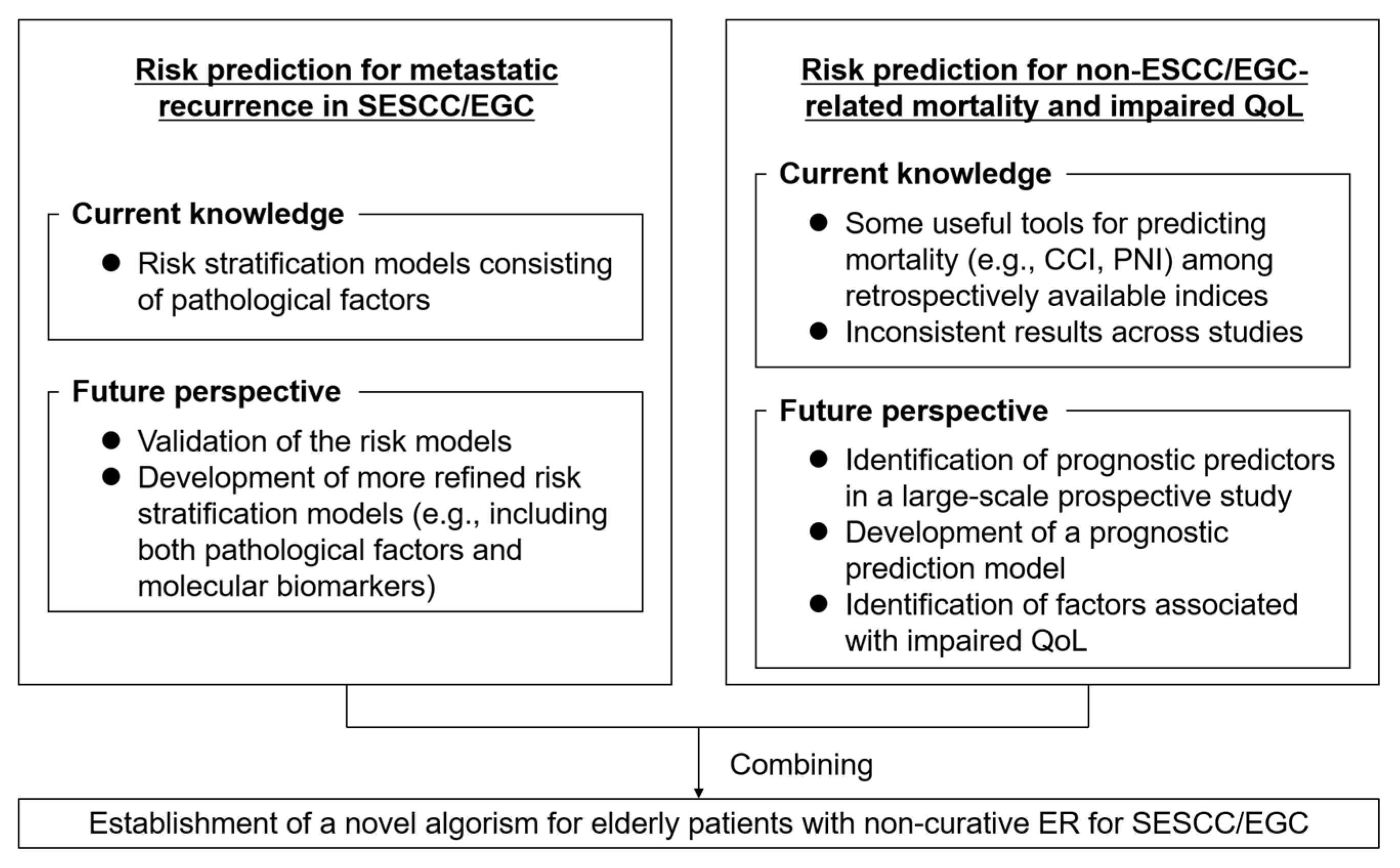 Risk prediction for metastatic recurrence in SESCC/EGC

Current knowledge

● Risk stratification models consisting of pathological factors

Future perspective

● Validation of the risk models
● Development of more refined risk stratification models (e.g., including both pathological factors and molecular biomarkers)

Risk prediction for non-ESCC/EGC-related mortality and impaired QoL

Current knowledge

● Some useful tools for predicting mortality (e.g., CCI, PNI) among retrospectively available indices
● Inconsistent results across studies

Future perspective

● Identification of prognostic predictors in a large-scale prospective study
● Development of a prognostic prediction model
● Identification of factors associated with impaired QoL

Combining

Establishment of a novel algorism for elderly patients with non-curative ER for SESCC/EGC